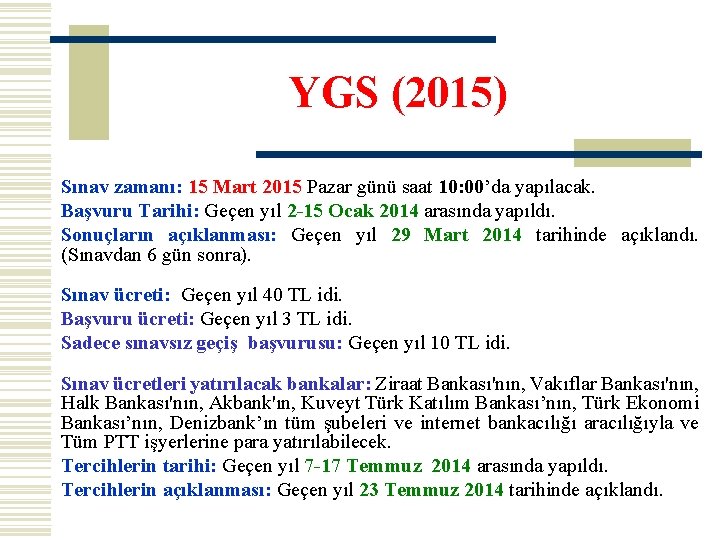 YGS (2015)

Sınav zamanı: 15 Mart 2015 Pazar günü saat 10:00'da yapılacak.

Başvuru Tarihi: Geçen yıl 2-15 Ocak 2014 arasında yapıldı.

Sonuçların açıklanması: Geçen yıl 29 Mart 2014 tarihinde açıklandı. (Sınavdan 6 gün sonra).

Sınav ücreti: Geçen yıl 40 TL idi.

Başvuru ücreti: Geçen yıl 3 TL idi.

Sadece sınavsız geçiş başvurusu: Geçen yıl 10 TL idi.

Sınav ücretleri yatırılacak bankalar: Ziraat Bankası'nın, Vakıflar Bankası'nın, Halk Bankası'nın, Akbank'ın, Kuveyt Türk Katılım Bankası'nın, Türk Ekonomi Bankası'nın, Denizbank'ın tüm şubeleri ve internet bankacılığı aracılığıyla ve Tüm PTT işyerlerine para yatırılabilecek.

Tercihlerin tarihi: Geçen yıl 7-17 Temmuz 2014 arasında yapıldı.

Tercihlerin açıklanması: Geçen yıl 23 Temmuz 2014 tarihinde açıklandı.